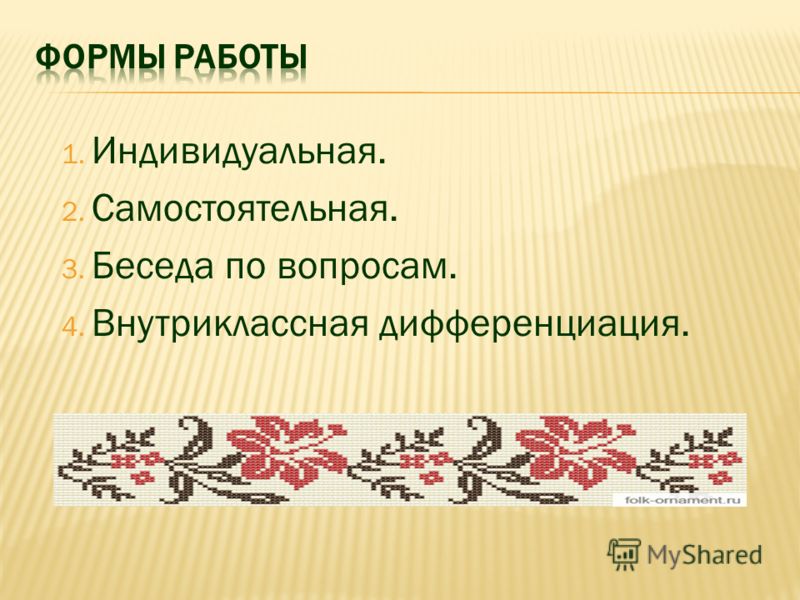 ФОРМЫ РАБОТЫ

1. Индивидуальная.
2. Самостоятельная.
3. Беседа по вопросам.
4. Внутриклассная дифференциация.

folk-ornament.ru

MyShared